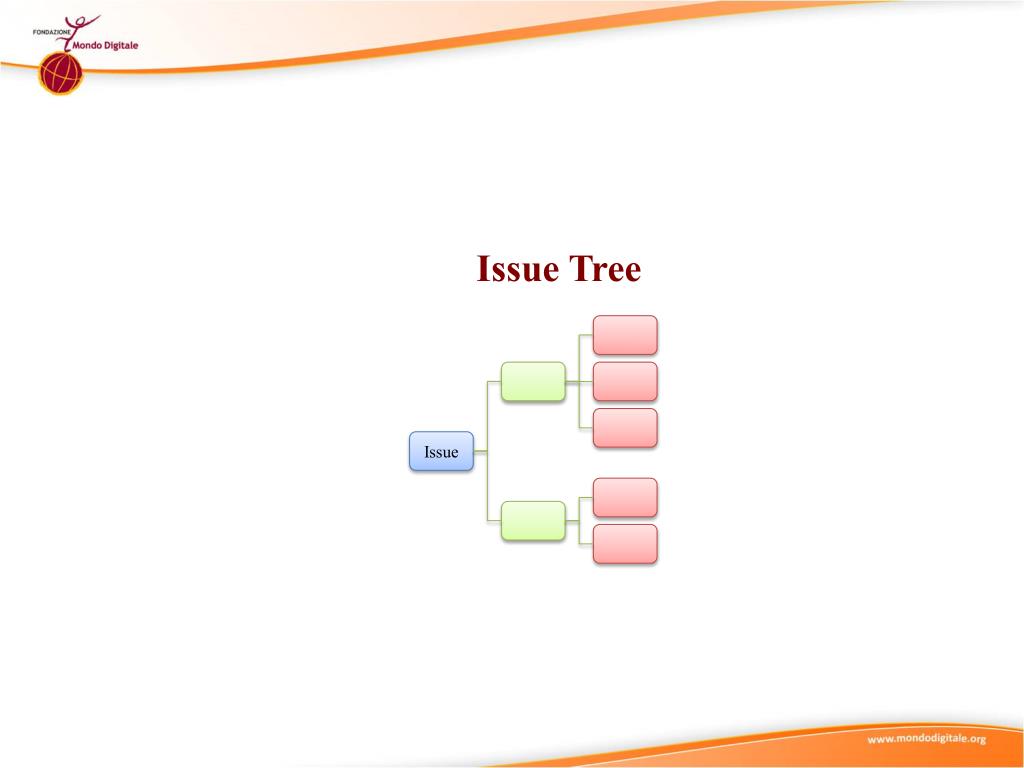 FONDAZIONE Mondo Digitale

Issue Tree

Issue

www.mondodigitale.org